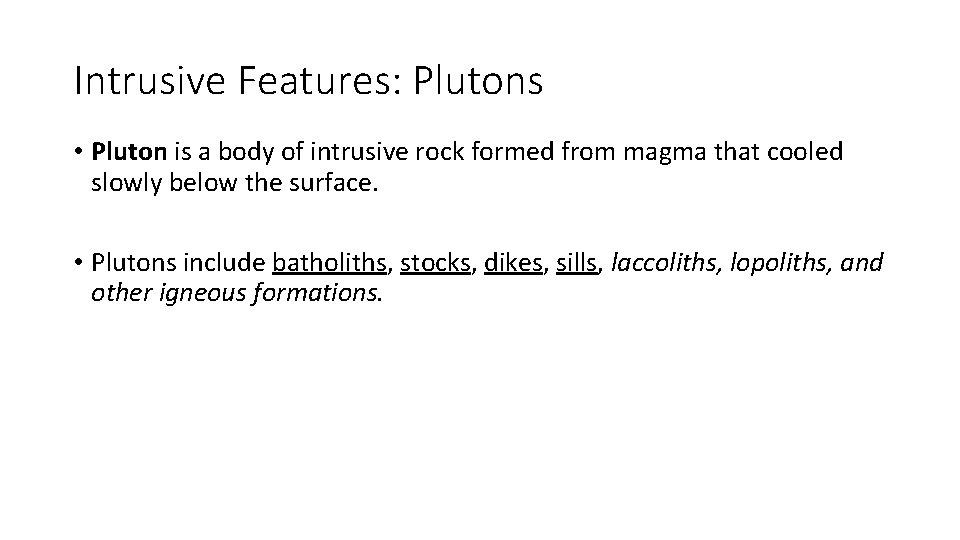 Intrusive Features: Plutons

• Pluton is a body of intrusive rock formed from magma that cooled slowly below the surface.

• Plutons include batholiths, stocks, dikes, sills, laccoliths, lopoliths, and other igneous formations.